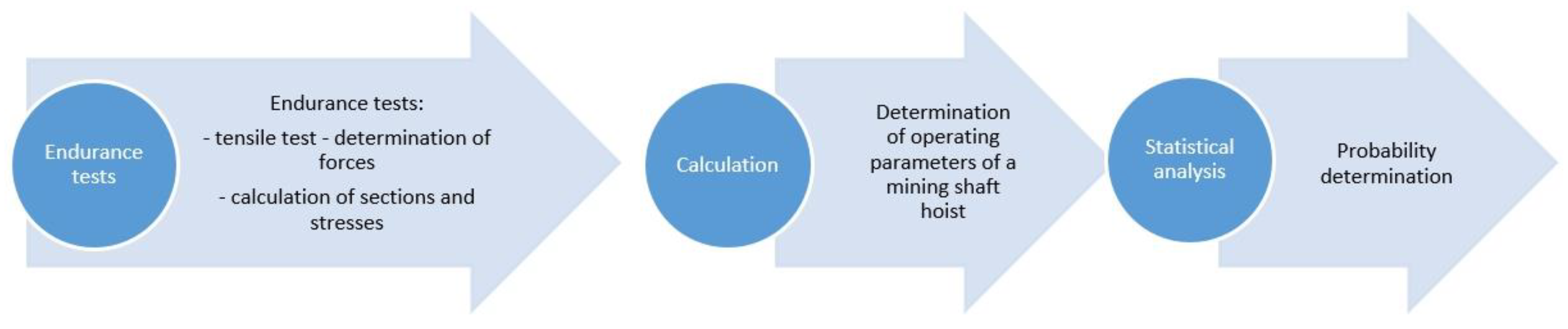 Endurance tests

Endurance tests:

- tensile test - determination of forces

- calculation of sections and stresses

Calculation

Determination of operating parameters of a mining shaft hoist

Statistical analysis

Probability determination